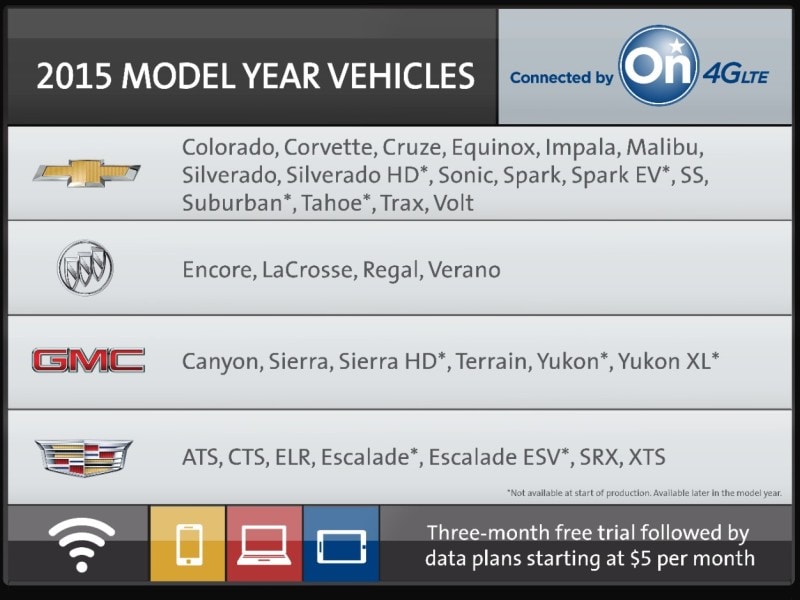 2015 MODEL YEAR VEHICLES

Connected by On 4G LTE

Colorado, Corvette, Cruze, Equinox, Impala, Malibu, Silverado, Silverado HD*, Sonic, Spark, Spark EV*, SS, Suburban*, Tahoe*, Trax, Volt

Encore, LaCrosse, Regal, Verano

GMC

Canyon, Sierra, Sierra HD*, Terrain, Yukon*, Yukon XL*

ATS, CTS, ELR, Escalade*, Escalade ESV*, SRX, XTS

*Not available at start of production. Available later in the model year.

Three-month free trial followed by data plans starting at $5 per month